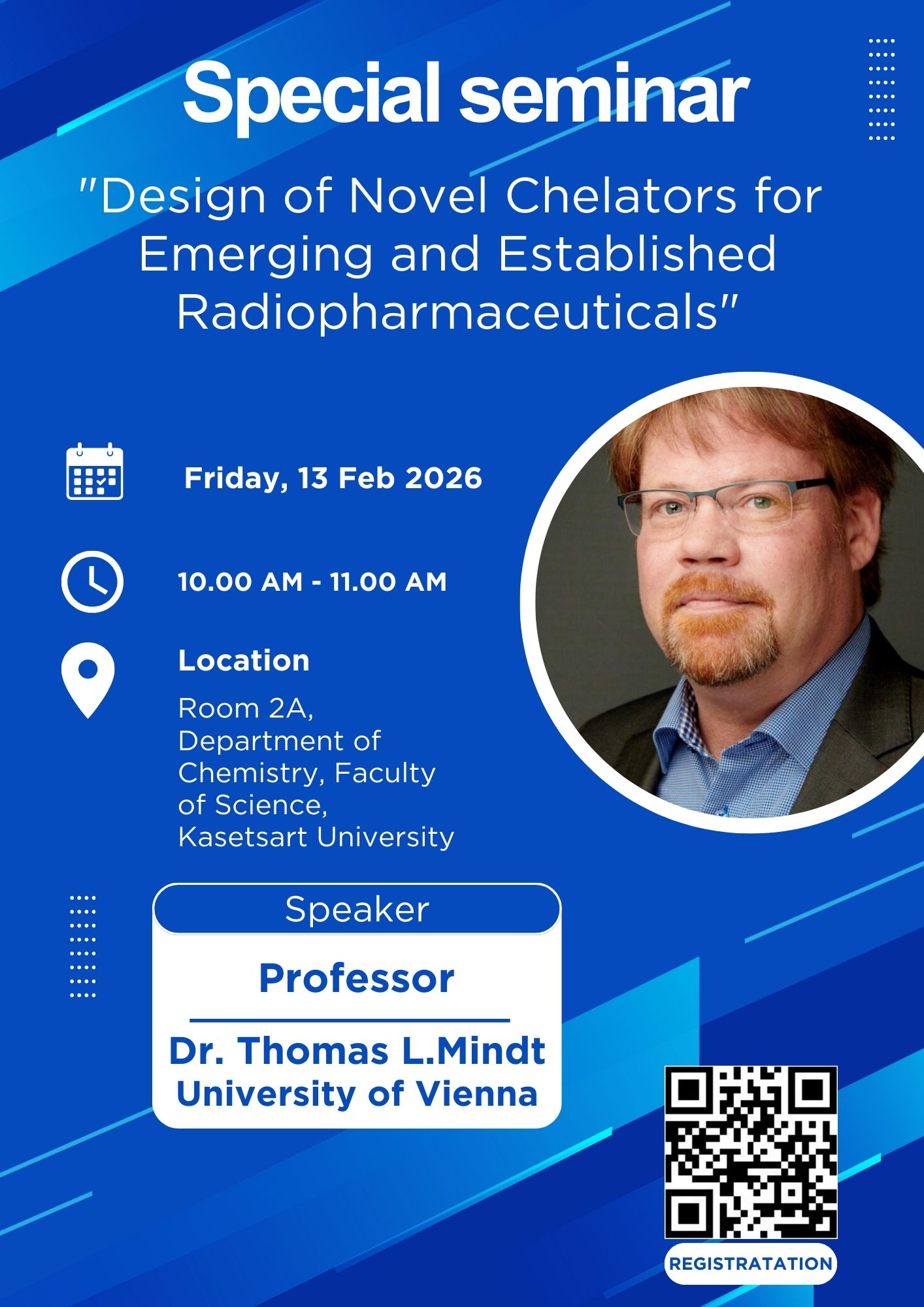 Special seminar

"Design of Novel Chelators for Emerging and Established Radiopharmaceuticals"

Friday, 13 Feb 2026

10.00 AM - 11.00 AM

Location

Room 2A, Department of Chemistry, Faculty of Science, Kasetsart University

Speaker

Professor

Dr. Thomas L.Mindt
University of Vienna

REGISTRATATION